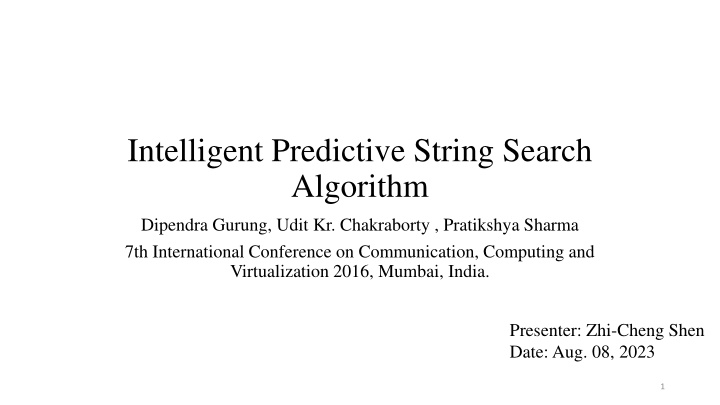 Intelligent Predictive String Search Algorithm

Dipendra Gurung, Udit Kr. Chakraborty , Pratikshya Sharma

7th International Conference on Communication, Computing and Virtualization 2016, Mumbai, India.

Presenter: Zhi-Cheng Shen
Date: Aug. 08, 2023

1